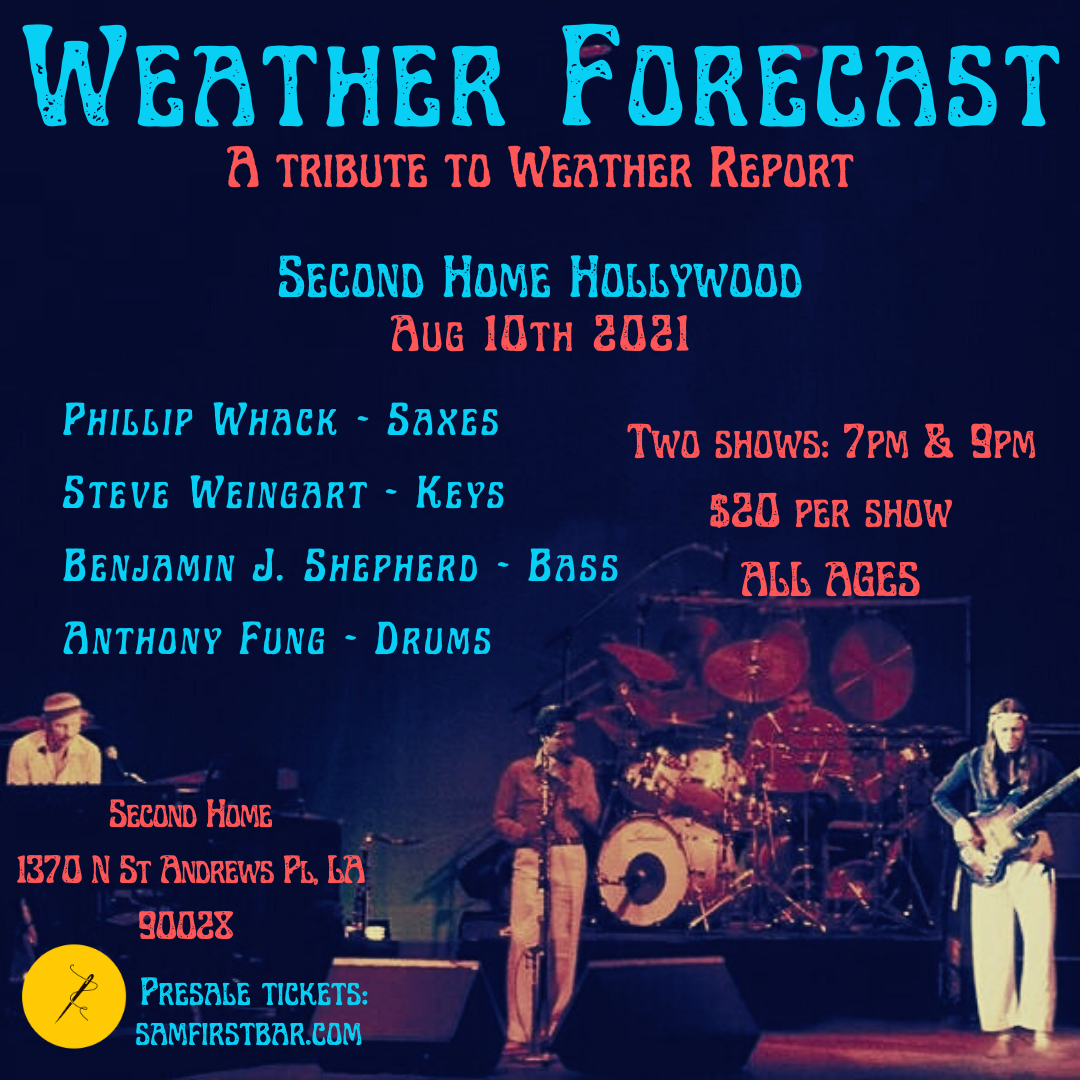 Weather Forecast
A tribute to Weather Report

Second Home Hollywood
Aug 10th 2021

Phillip Whack - Saxes
Steve Weingart - Keys
Benjamin J. Shepherd - Bass
Anthony Fung - Drums

Two shows: 7pm & 9pm
$20 per show
ALL AGES

Second Home
1370 N St Andrews Pl, LA
90028

Presale tickets:
samfirstbar.com